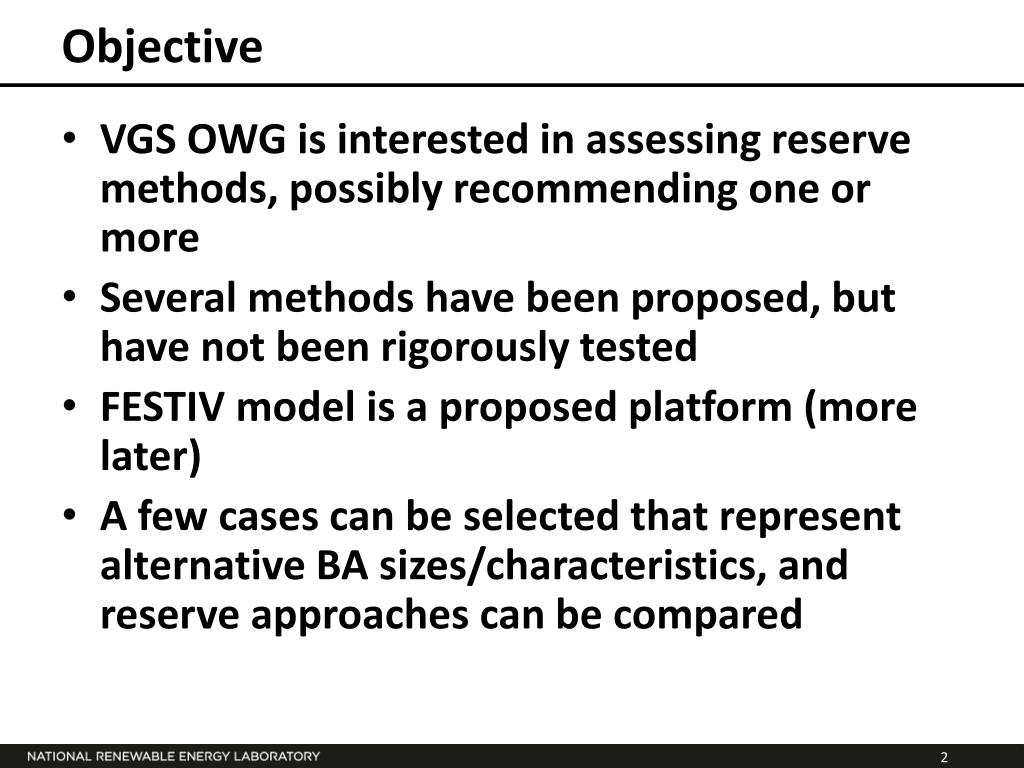 Objective

• VGS OWG is interested in assessing reserve methods, possibly recommending one or more
• Several methods have been proposed, but have not been rigorously tested
• FESTIV model is a proposed platform (more later)
• A few cases can be selected that represent alternative BA sizes/characteristics, and reserve approaches can be compared

NATIONAL RENEWABLE ENERGY LABORATORY

2